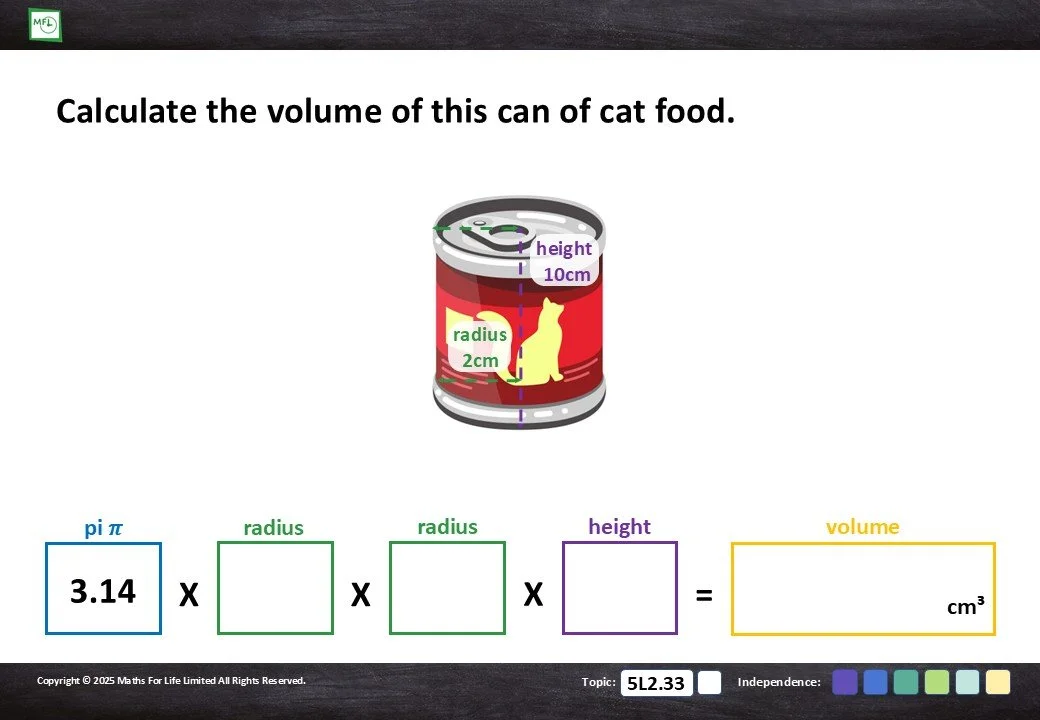 MFL

Calculate the volume of this can of cat food.

height 10cm

radius 2cm

pi $\pi$

3.14

X

radius

X

radius

X

height

=

volume

cm³

Copyright © 2025 Maths For Life Limited All Rights Reserved.

Topic: 5L2.33

Independence: